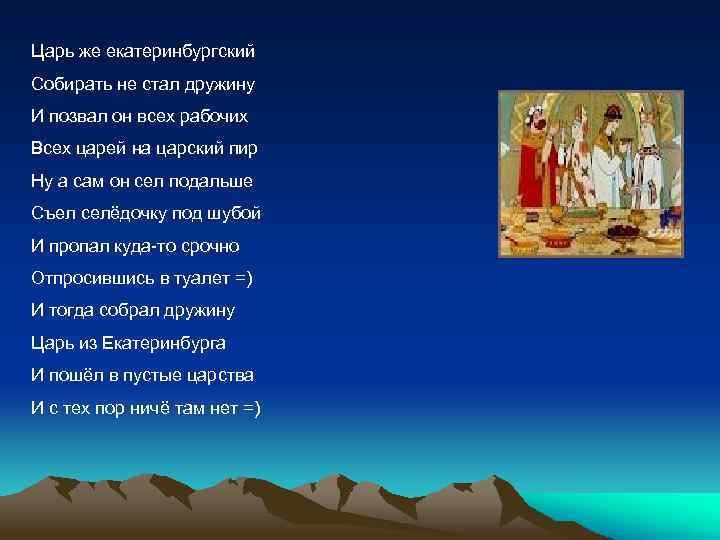 Царь же екатеринбургский
Собирать не стал дружину
И позвал он всех рабочих
Всех царей на царский пир
Ну а сам он сел подальше
Съел селёдочку под шубой
И пропал куда-то срочно
Отпросившись в туалет =)
И тогда собрал дружину
Царь из Екатеринбурга
И пошёл в пустые царства
И с тех пор ничё там нет =)